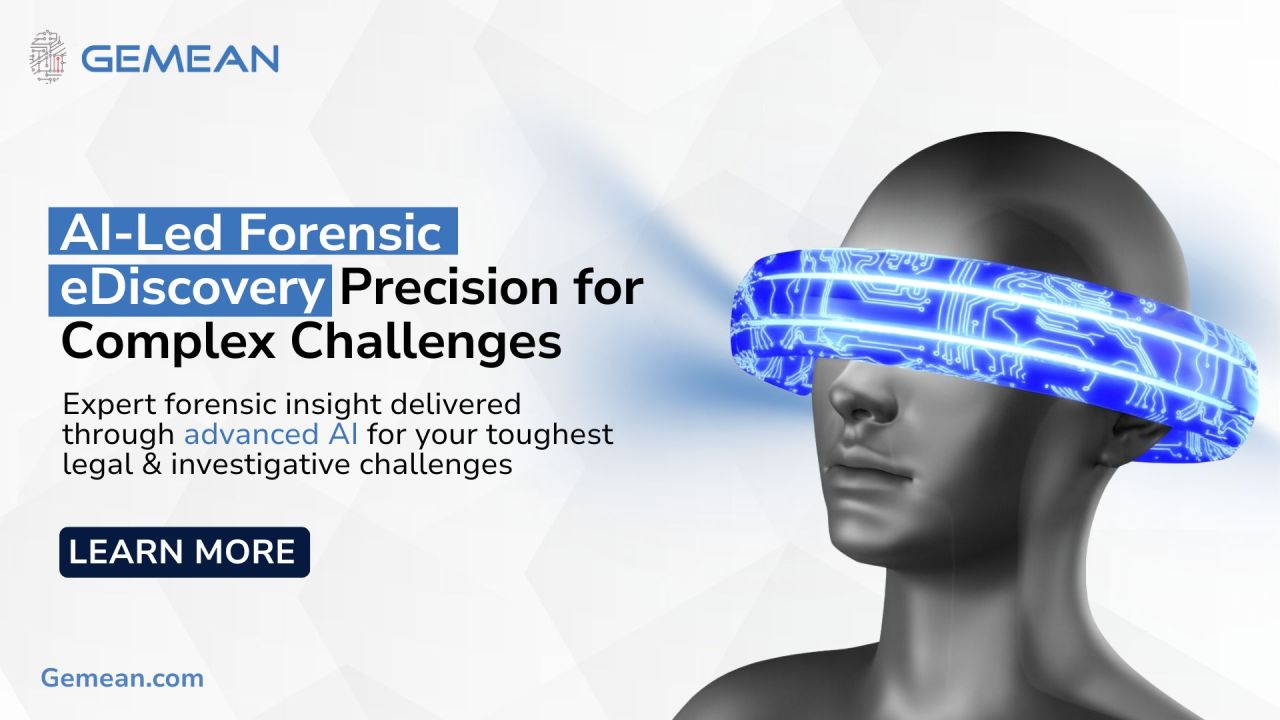 GEMEAN

AI-Led Forensic eDiscovery Precision for Complex Challenges

Expert forensic insight delivered through advanced AI for your toughest legal & investigative challenges

LEARN MORE

Gemean.com